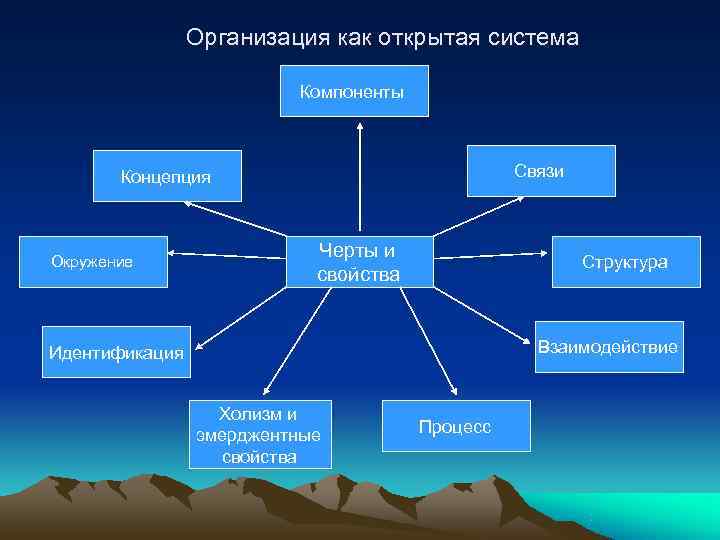 Организация как открытая система

Компоненты

Концепция

Связи

Окружение

Черты и свойства

Структура

Идентификация

Взаимодействие

Холизм и эмерджентные свойства

Процесс